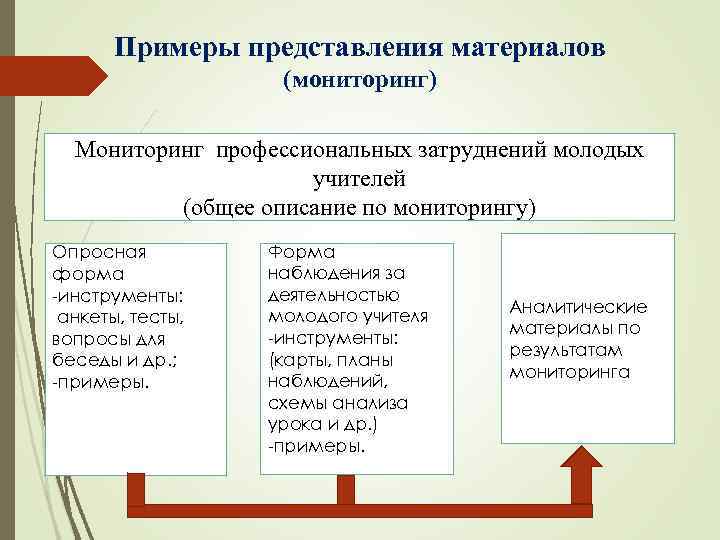 Примеры представления материалов
(мониторинг)

Мониторинг профессиональных затруднений молодых учителей
(общее описание по мониторингу)

Опросная форма
-инструменты:
анкеты, тесты, вопросы для беседы и др.;
-примеры.

Форма наблюдения за деятельностью молодого учителя
-инструменты:
(карты, планы наблюдений, схемы анализа урока и др.)
-примеры.

Аналитические материалы по результатам мониторинга